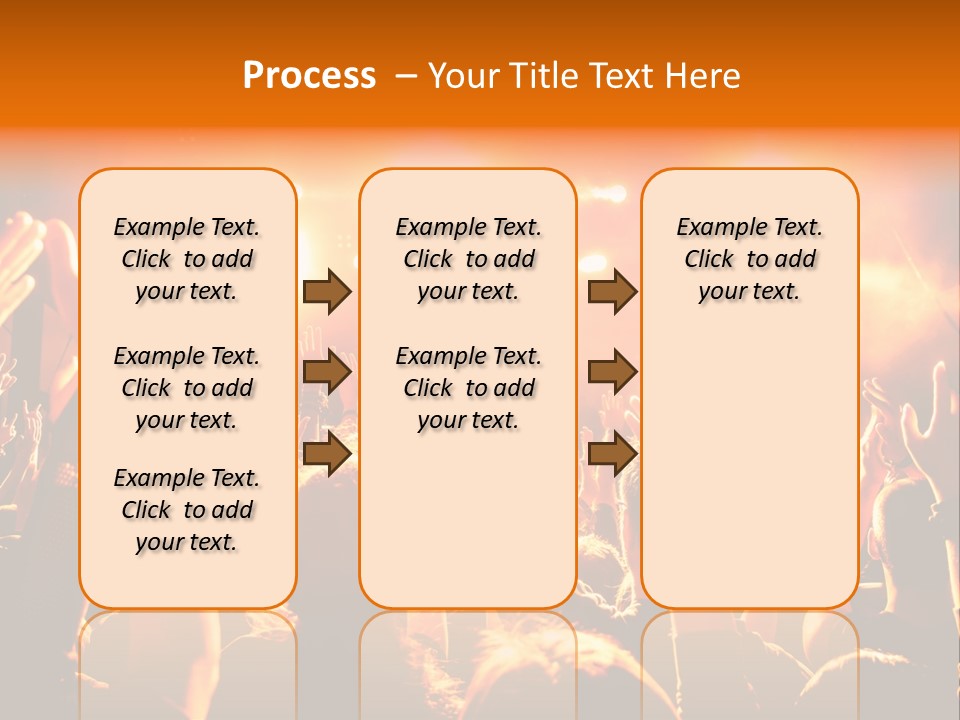 Process – Your Title Text Here

Example Text. Click to add your text.

Example Text. Click to add your text.

Example Text. Click to add your text.

Example Text. Click to add your text.

Example Text. Click to add your text.

Example Text. Click to add your text.